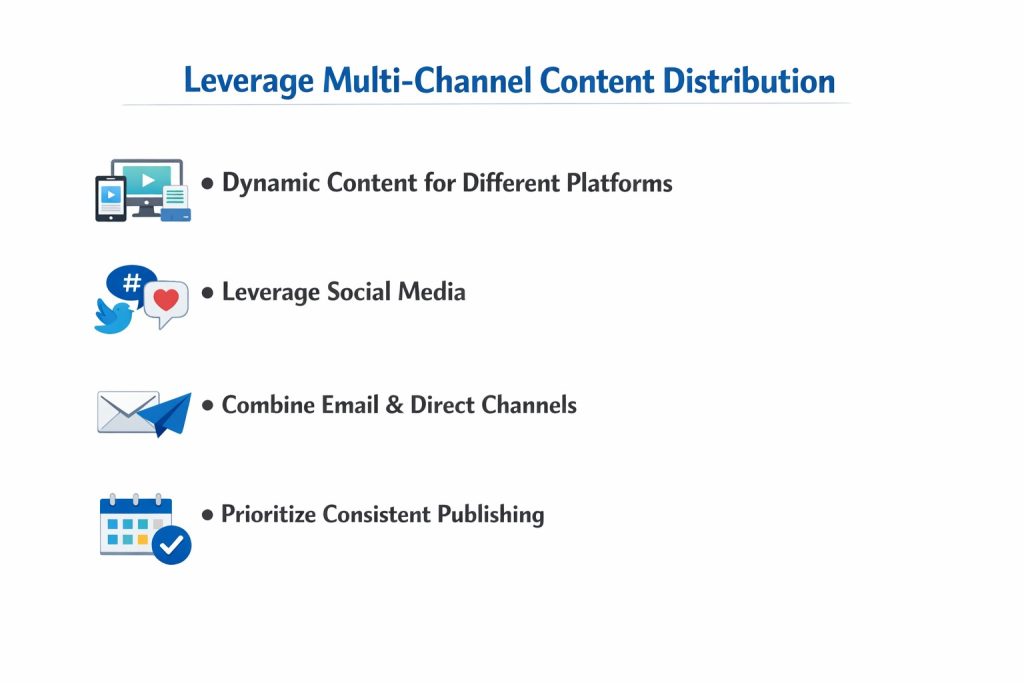 Leverage Multi-Channel Content Distribution

• Dynamic Content for Different Platforms

#

• Leverage Social Media

• Combine Email & Direct Channels

• Prioritize Consistent Publishing